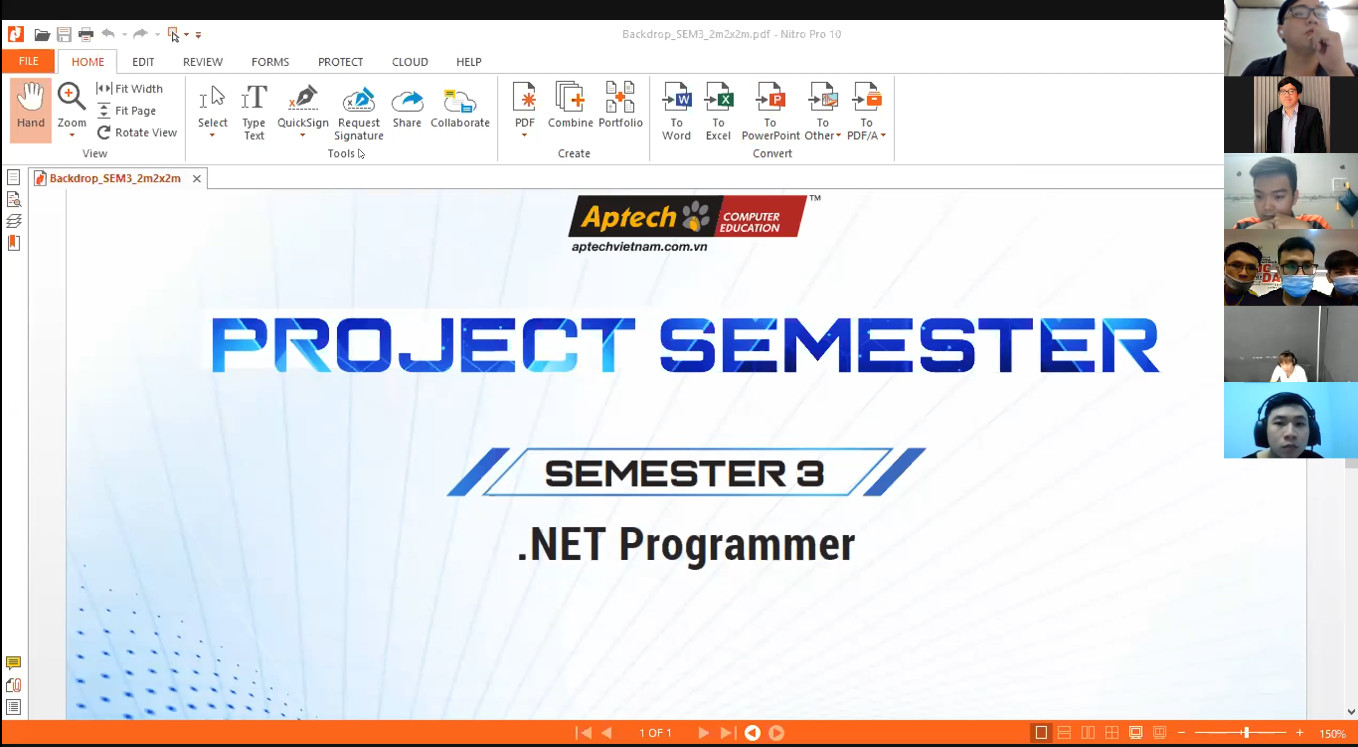 Backdrop_SEM3_2m2x2m.pdf - Nitro Pro 10

FILE HOME EDIT REVIEW FORMS PROTECT CLOUD HELP

Hand Zoom Fit Width Fit Page Rotate View
View

Select Type Text QuickSign Request Signature Share Collaborate
Tools

PDF Combine Portfolio
Create

To Word To Excel To PowerPoint To Other To PDF/A
Convert

Backdrop_SEM3_2m2x2m

Aptech COMPUTER EDUCATION ™
aptechvietnam.com.vn

PROJECT SEMESTER

SEMESTER 3

.NET Programmer

1 OF 1

150%